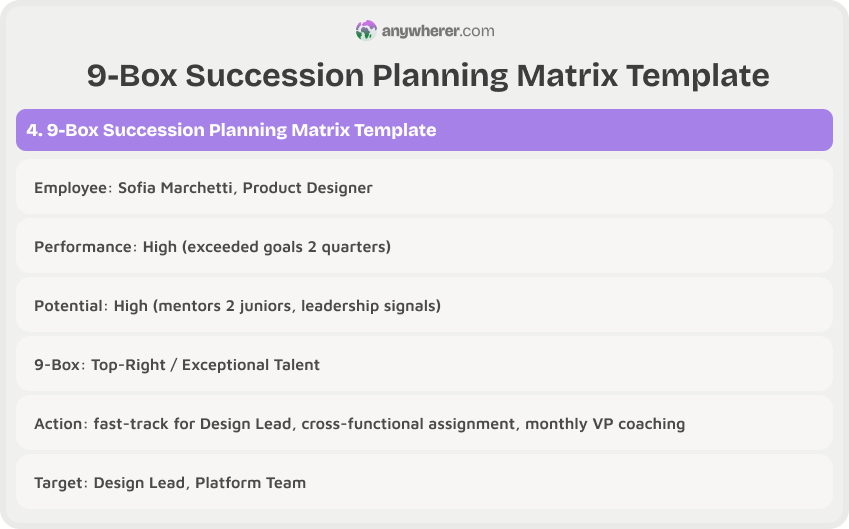 anywherer.com

9-Box Succession Planning Matrix Template

4. 9-Box Succession Planning Matrix Template

Employee: Sofia Marchetti, Product Designer

Performance: High (exceeded goals 2 quarters)

Potential: High (mentors 2 juniors, leadership signals)

9-Box: Top-Right / Exceptional Talent

Action: fast-track for Design Lead, cross-functional assignment, monthly VP coaching

Target: Design Lead, Platform Team